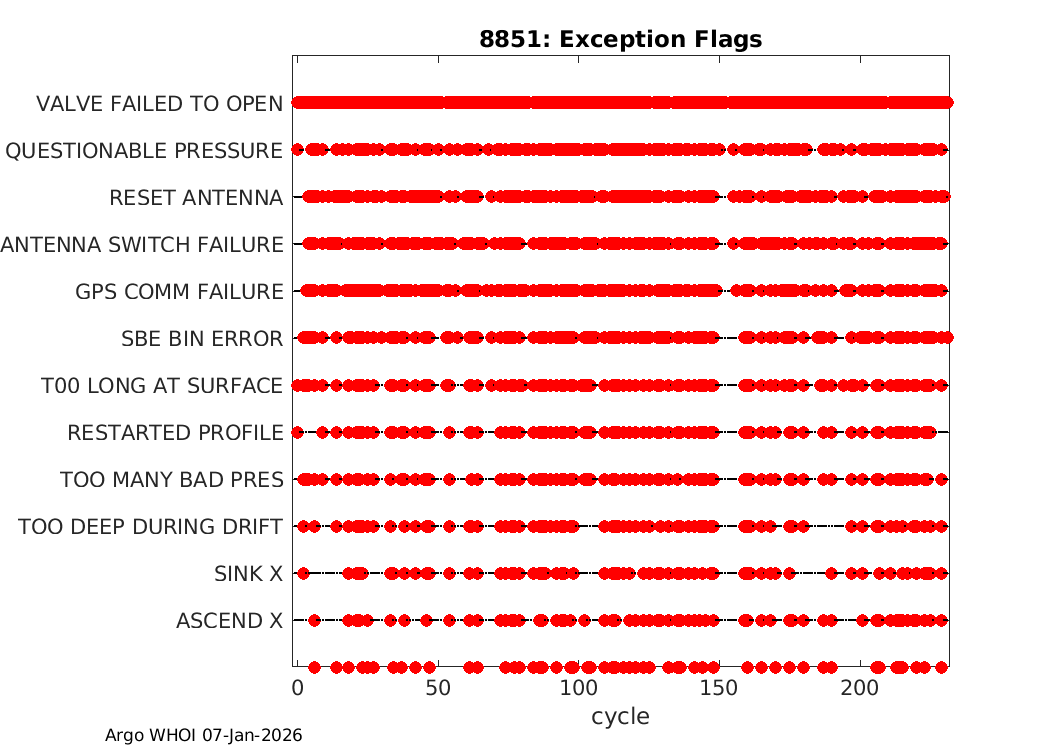 8851: Exception Flags

VALVE FAILED TO OPEN
QUESTIONABLE PRESSURE
RESET ANTENNA
ANTENNA SWITCH FAILURE
GPS COMM FAILURE
SBE BIN ERROR
T00 LONG AT SURFACE
RESTARTED PROFILE
TOO MANY BAD PRES
TOO DEEP DURING DRIFT
SINK X
ASCEND X

0
50
100
150
200
cycle

Argo WHOI 07-Jan-2026